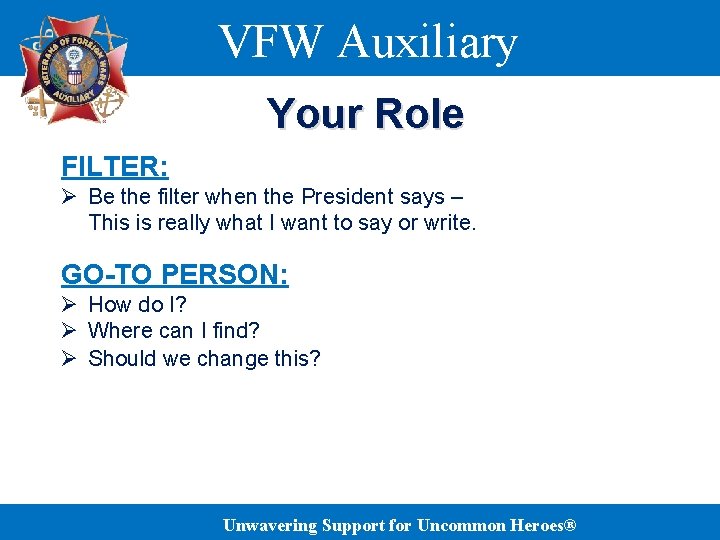 VETERANS OF FOREIGN WARS
AUXILIARY

VFW Auxiliary

Your Role

FILTER:

➢ Be the filter when the President says – This is really what I want to say or write.

GO-TO PERSON:

➢ How do I?
➢ Where can I find?
➢ Should we change this?

Unwavering Support for Uncommon Heroes®